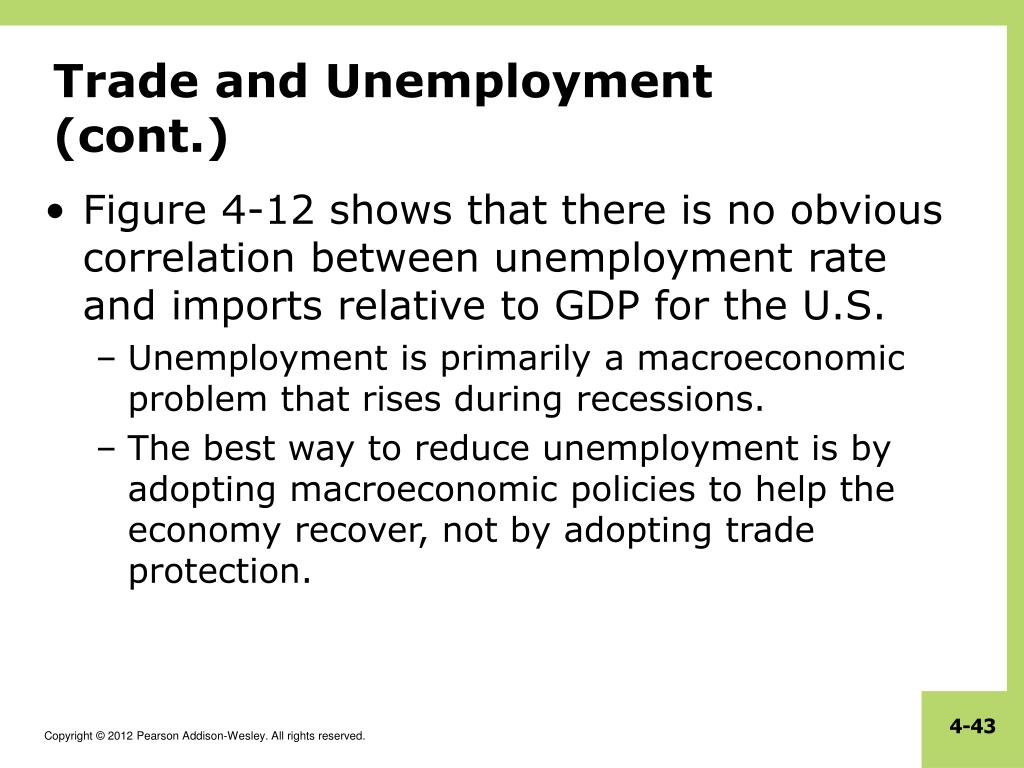 Trade and Unemployment (cont.)

• Figure 4-12 shows that there is no obvious correlation between unemployment rate and imports relative to GDP for the U.S.

– Unemployment is primarily a macroeconomic problem that rises during recessions.

– The best way to reduce unemployment is by adopting macroeconomic policies to help the economy recover, not by adopting trade protection.

Copyright © 2012 Pearson Addison-Wesley. All rights reserved.

4-43